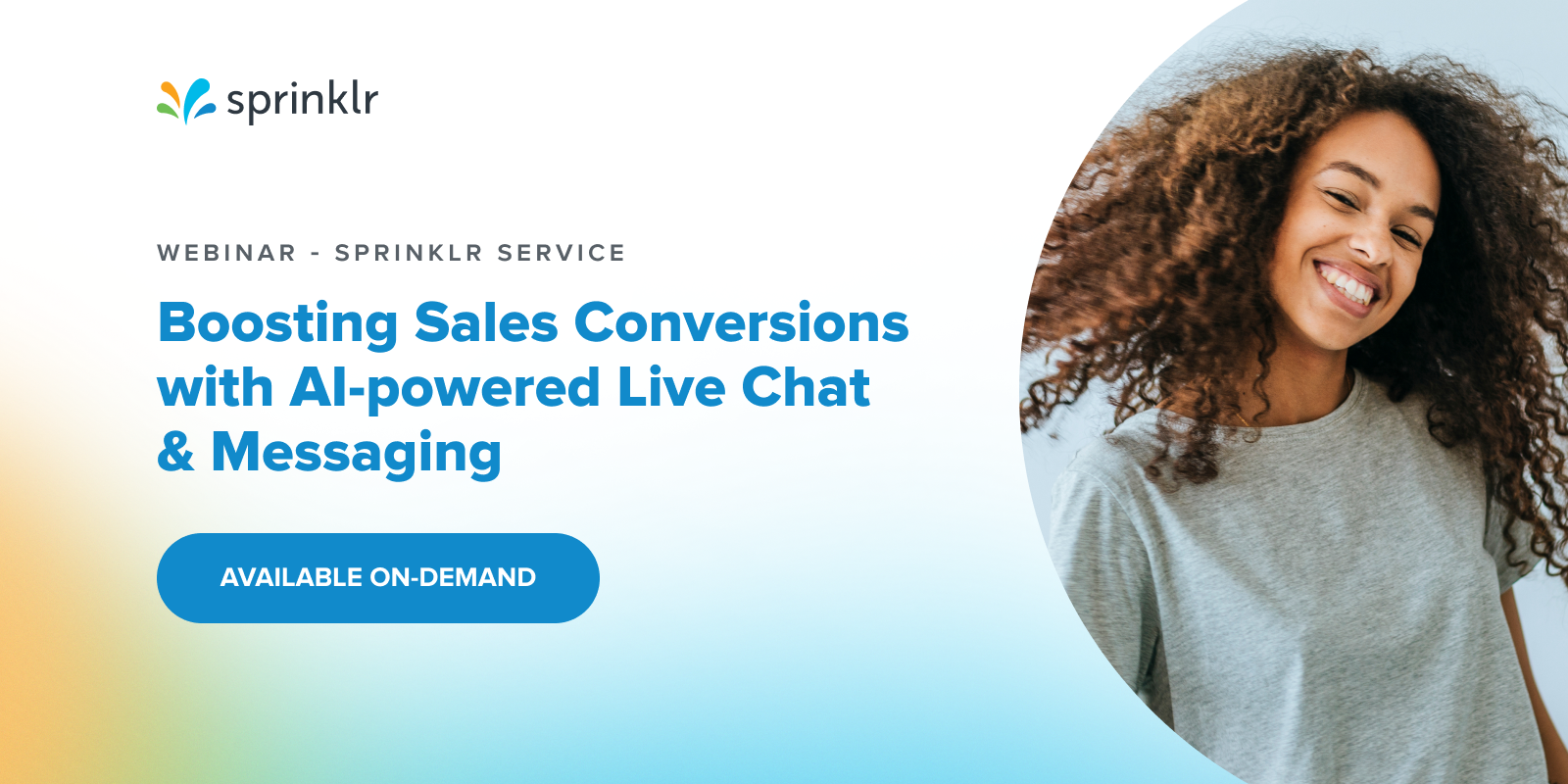 sprinklr

WEBINAR - SPRINKLR SERVICE

Boosting Sales Conversions with AI-powered Live Chat & Messaging

AVAILABLE ON-DEMAND